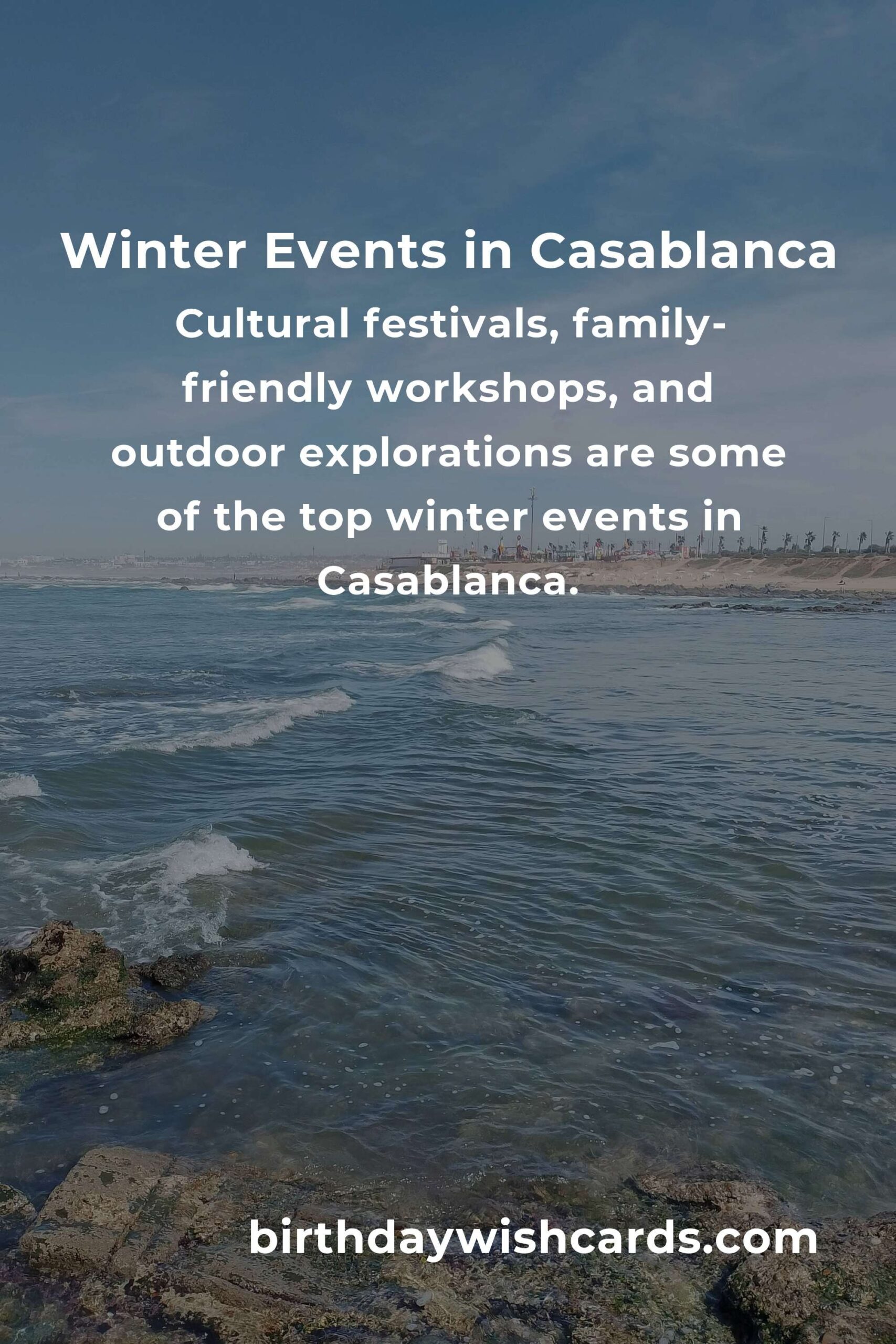 Winter Events in Casablanca

Cultural festivals, family-friendly workshops, and outdoor explorations are some of the top winter events in Casablanca.

birthdaywishcards.com